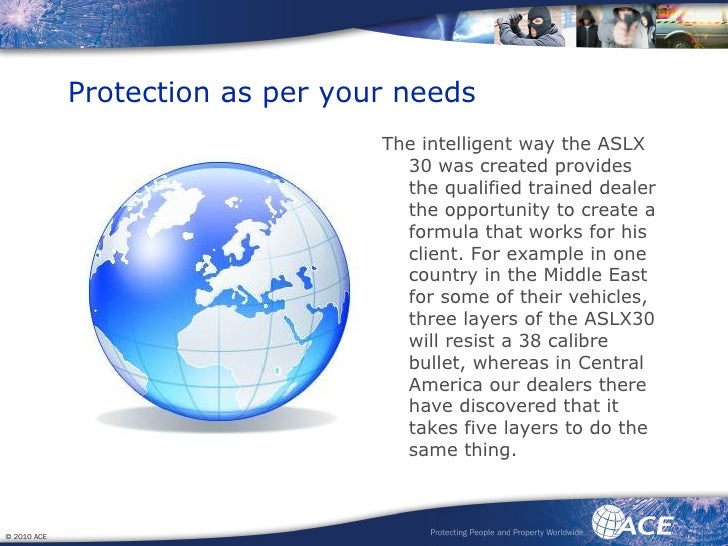 Protection as per your needs

The intelligent way the ASLX 30 was created provides the qualified trained dealer the opportunity to create a formula that works for his client. For example in one country in the Middle East for some of their vehicles, three layers of the ASLX30 will resist a 38 calibre bullet, whereas in Central America our dealers there have discovered that it takes five layers to do the same thing.

© 2010 ACE

Protecting People and Property Worldwide

ACE